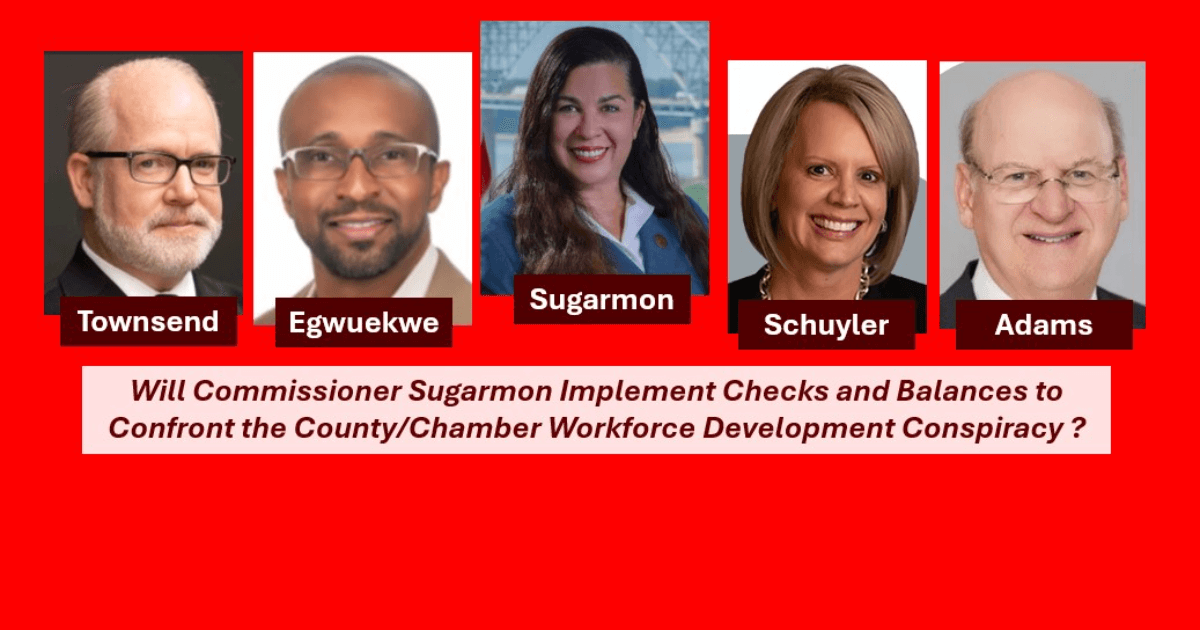 Townsend

Egwuekwe

Sugarmon

Schuyler

Adams

Will Commissioner Sugarmon Implement Checks and Balances to Confront the County/Chamber Workforce Development Conspiracy ?